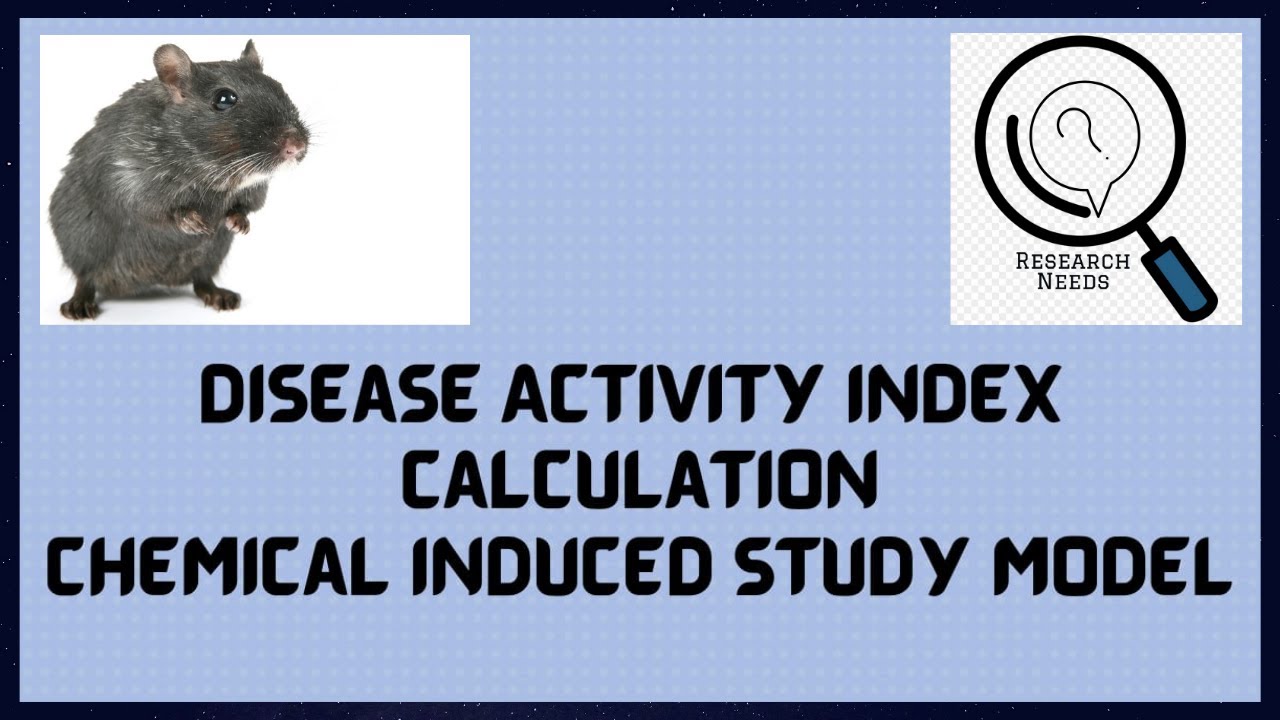 RESEARCH NEEDS

DISEASE ACTIVITY INDEX CALCULATION
CHEMICAL INDUCED STUDY MODEL